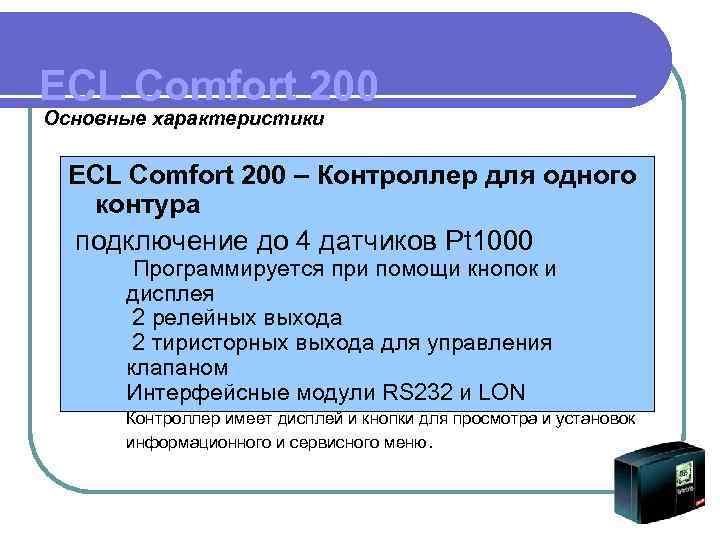 ECL Comfort 200
Основные характеристики

ECL Comfort 200 – Контроллер для одного контура

подключение до 4 датчиков Pt1000

Программируется при помощи кнопок и дисплея

2 релейных выхода

2 тиристорных выхода для управления клапаном

Интерфейсные модули RS232 и LON

Контроллер имеет дисплей и кнопки для просмотра и установок информационного и сервисного меню.